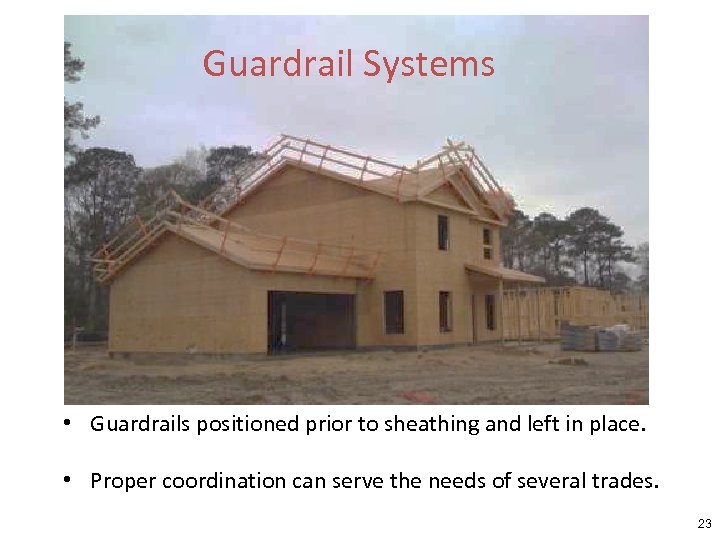 Guardrail Systems

• Guardrails positioned prior to sheathing and left in place.

• Proper coordination can serve the needs of several trades.

23